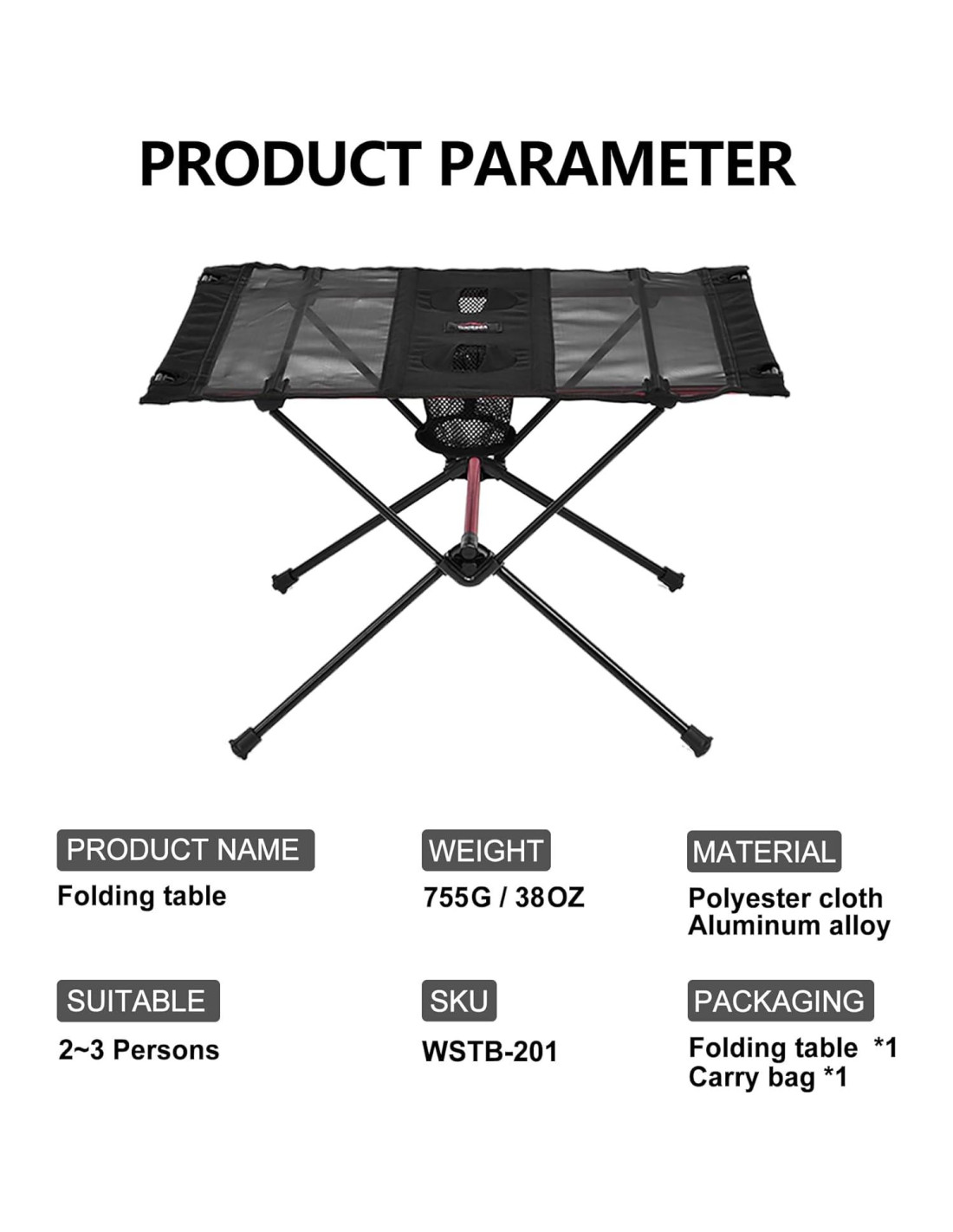 PRODUCT PARAMETER

PRODUCT NAME
Folding table

WEIGHT
755G / 38OZ

MATERIAL
Polyester cloth
Aluminum alloy

SUITABLE
2~3 Persons

SKU
WSTB-201

PACKAGING
Folding table *1
Carry bag *1